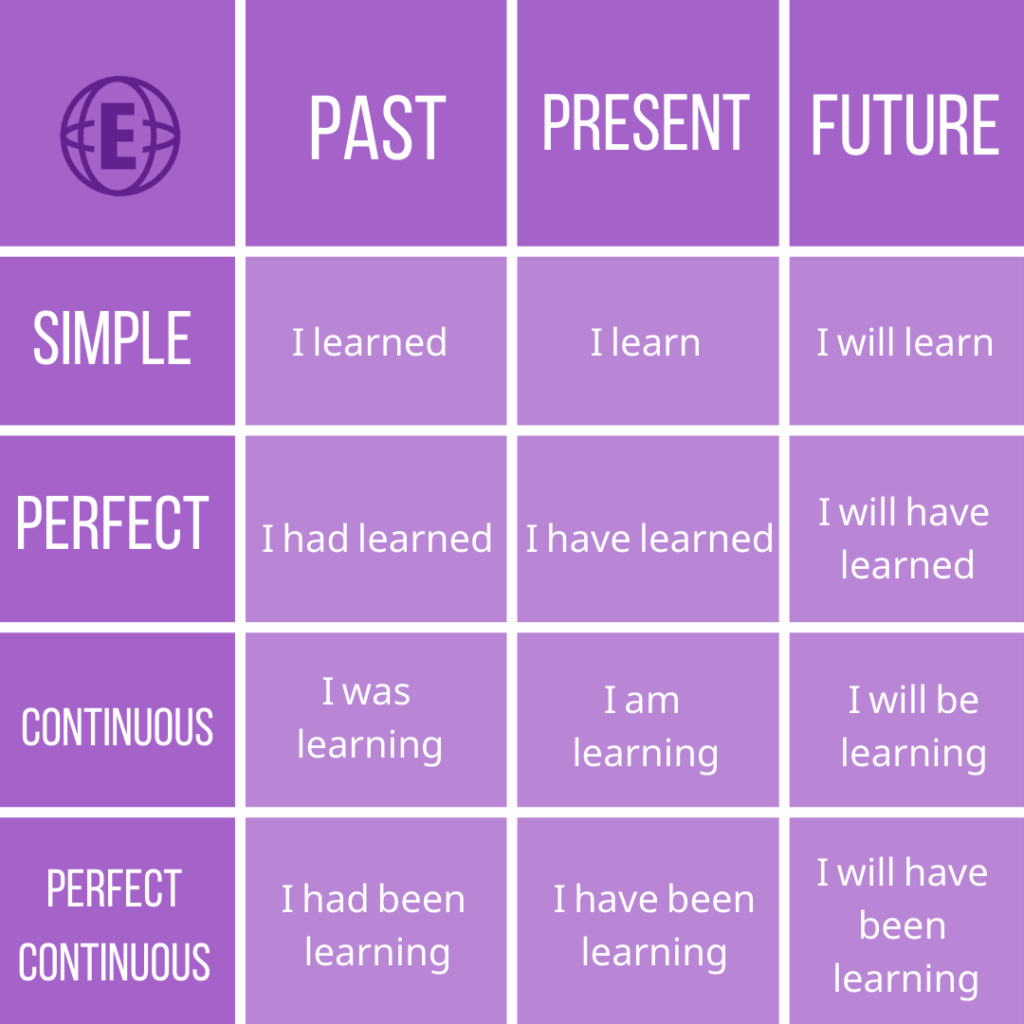 | E | PAST | PRESENT | FUTURE |
|---|---|---|---|
| SIMPLE | I learned | I learn | I will learn |
| PERFECT | I had learned | I have learned | I will have learned |
| CONTINUOUS | I was learning | I am learning | I will be learning |
| PERFECT CONTINUOUS | I had been learning | I have been learning | I will have been learning |